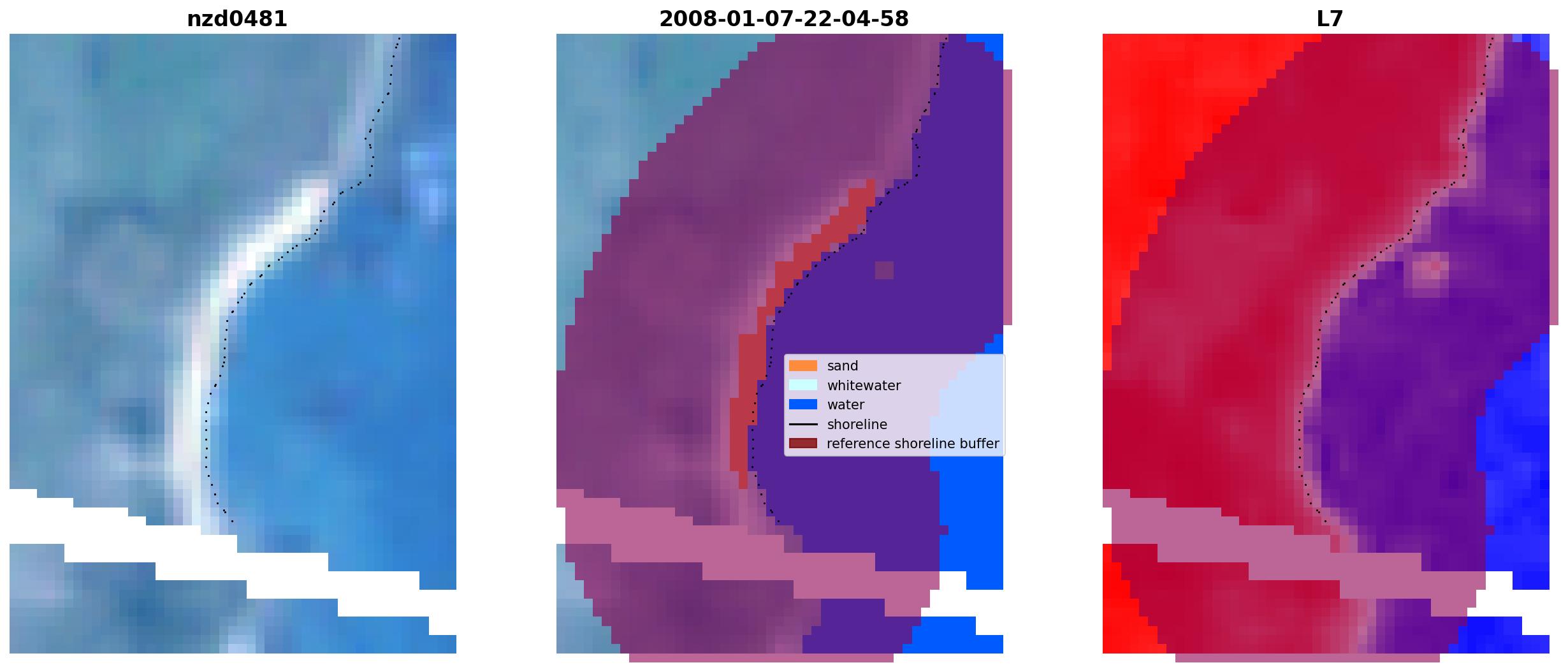 nzd0481

2008-01-07-22-04-58

sand
whitewater
water
shoreline
reference shoreline buffer

L7